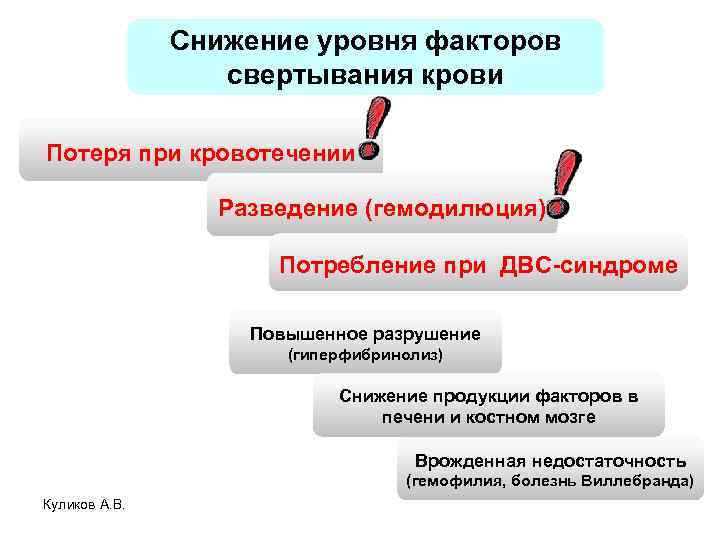 Снижение уровня факторов свертывания крови

Потеря при кровотечении

Разведение (гемодилюция)

Потребление при ДВС-синдроме

Повышенное разрушение
(гиперфибринолиз)

Снижение продукции факторов в печени и костном мозге

Врожденная недостаточность
(гемофилия, болезнь Виллебранда)

Куликов А.В.